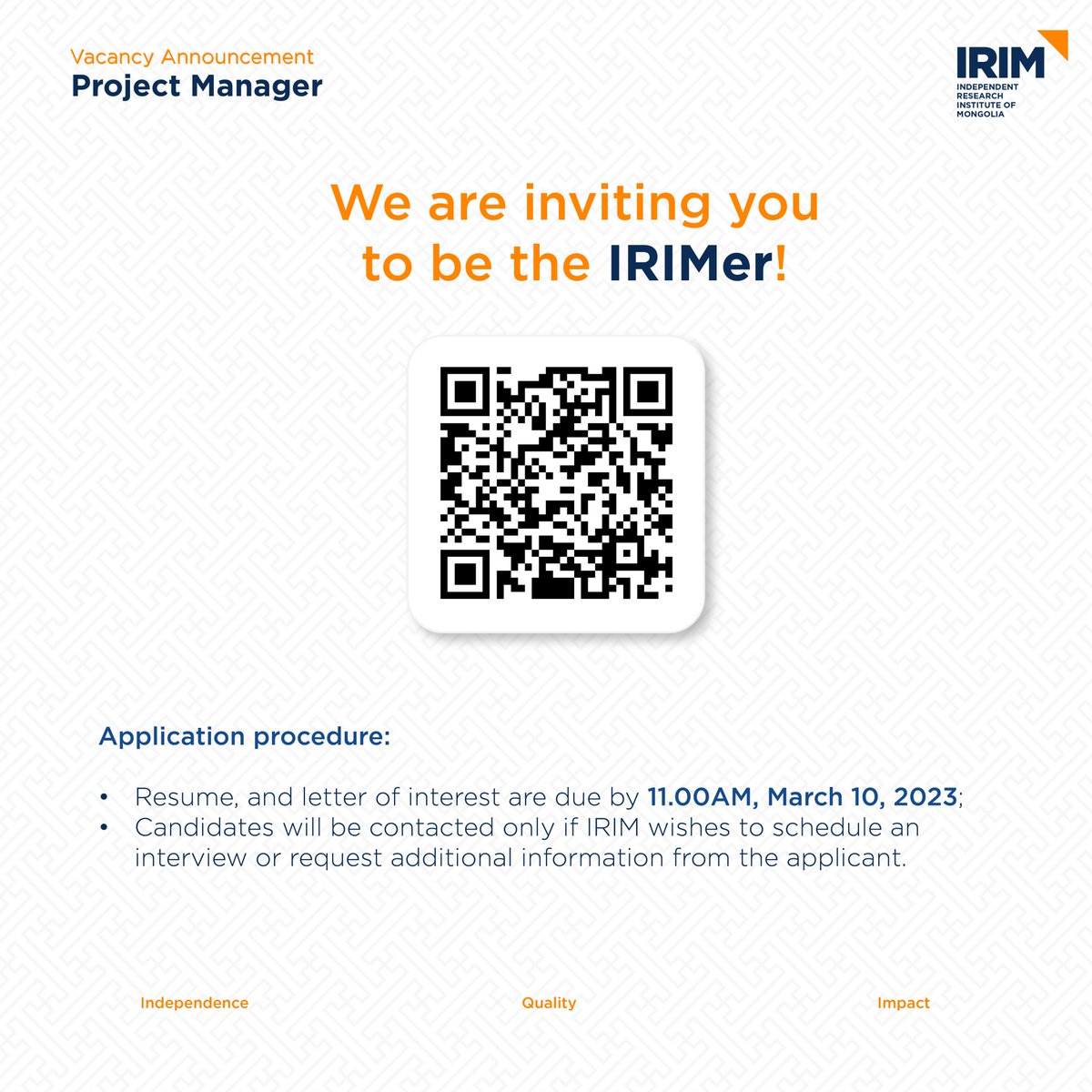 Vacancy Announcement
Project Manager

IRIM
INDEPENDENT RESEARCH INSTITUTE OF MONGOLIA

We are inviting you to be the IRIMer!

Application procedure:

• Resume, and letter of interest are due by 11.00AM, March 10, 2023;
• Candidates will be contacted only if IRIM wishes to schedule an interview or request additional information from the applicant.

Independence
Quality
Impact